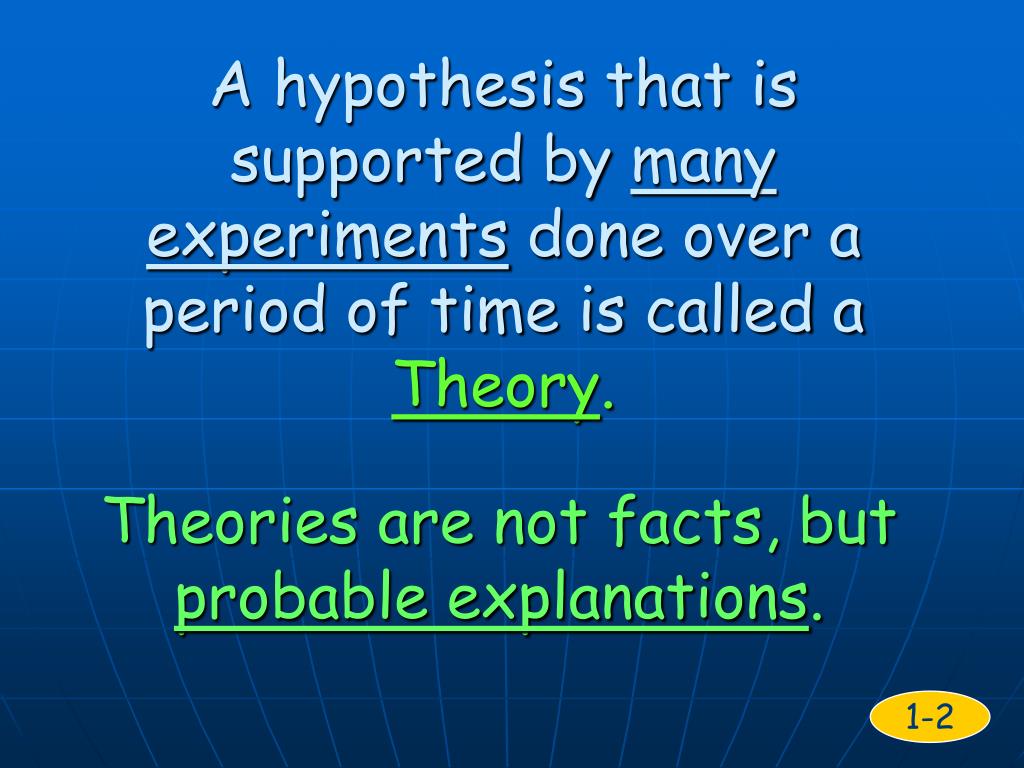 A hypothesis that is supported by many experiments done over a period of time is called a Theory.

Theories are not facts, but probable explanations.

1-2